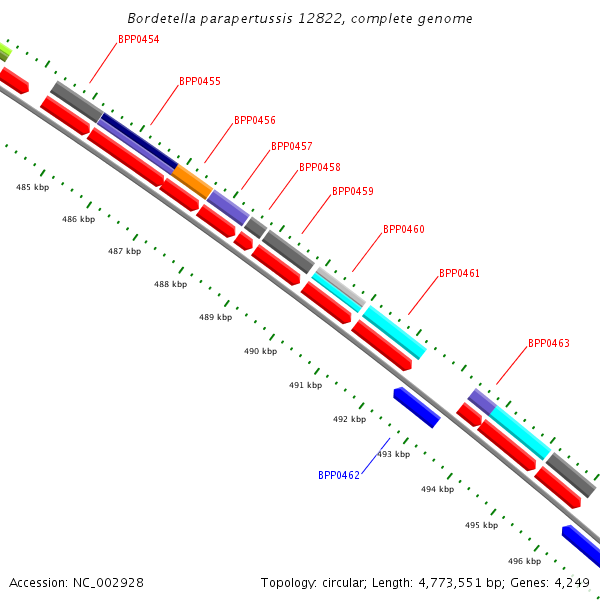 Bordetella parapertussis 12822, complete genome

BPP0454
BPP0455
BPP0456
BPP0457
BPP0458
BPP0459
BPP0460
BPP0461
BPP0463

485 kbp
486 kbp
487 kbp
488 kbp
489 kbp
490 kbp
491 kbp
492 kbp
493 kbp
BPP0462
494 kbp
495 kbp
496 kbp

Accession: NC_002928

Topology: circular; Length: 4,773,551 bp; Genes: 4,249